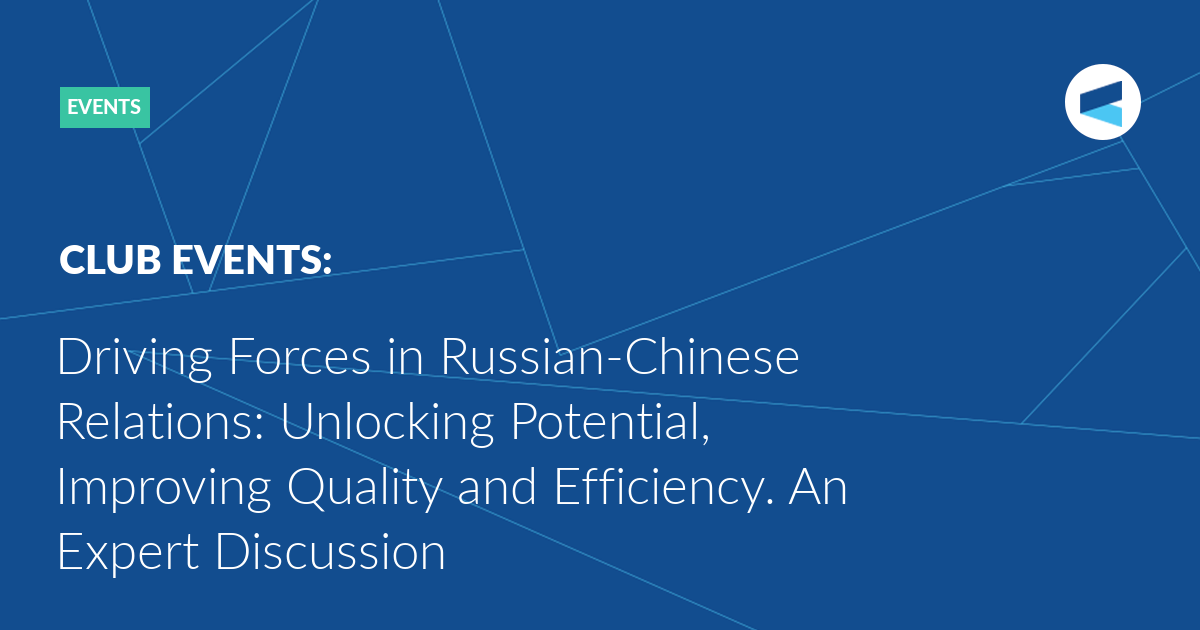 EVENTS

CLUB EVENTS:

Driving Forces in Russian-Chinese Relations: Unlocking Potential, Improving Quality and Efficiency. An Expert Discussion